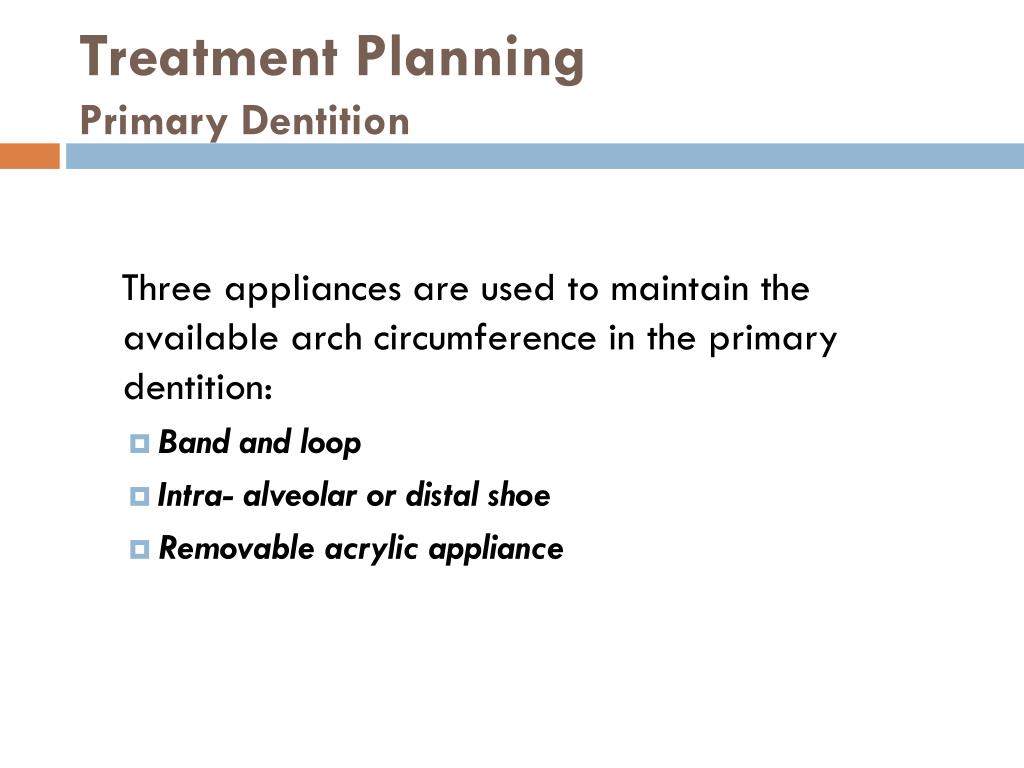 Treatment Planning
Primary Dentition

Three appliances are used to maintain the available arch circumference in the primary dentition:

Band and loop
Intra- alveolar or distal shoe
Removable acrylic appliance